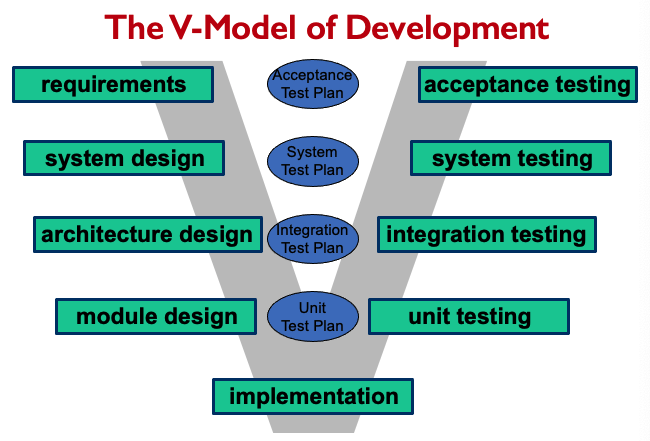 The V-Model of Development

requirements

Acceptance Test Plan

acceptance testing

system design

System Test Plan

system testing

architecture design

Integration Test Plan

integration testing

module design

Unit Test Plan

unit testing

implementation